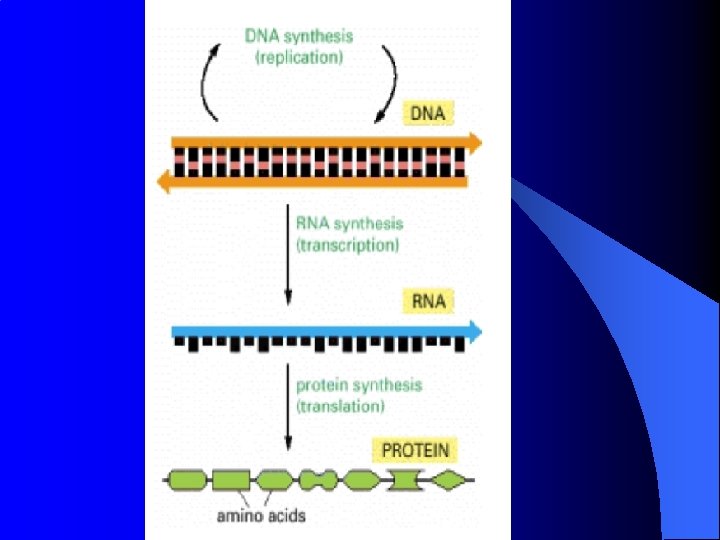 DNA synthesis
(replication)

DNA

RNA synthesis
(transcription)

RNA

protein synthesis
(translation)

PROTEIN

amino acids